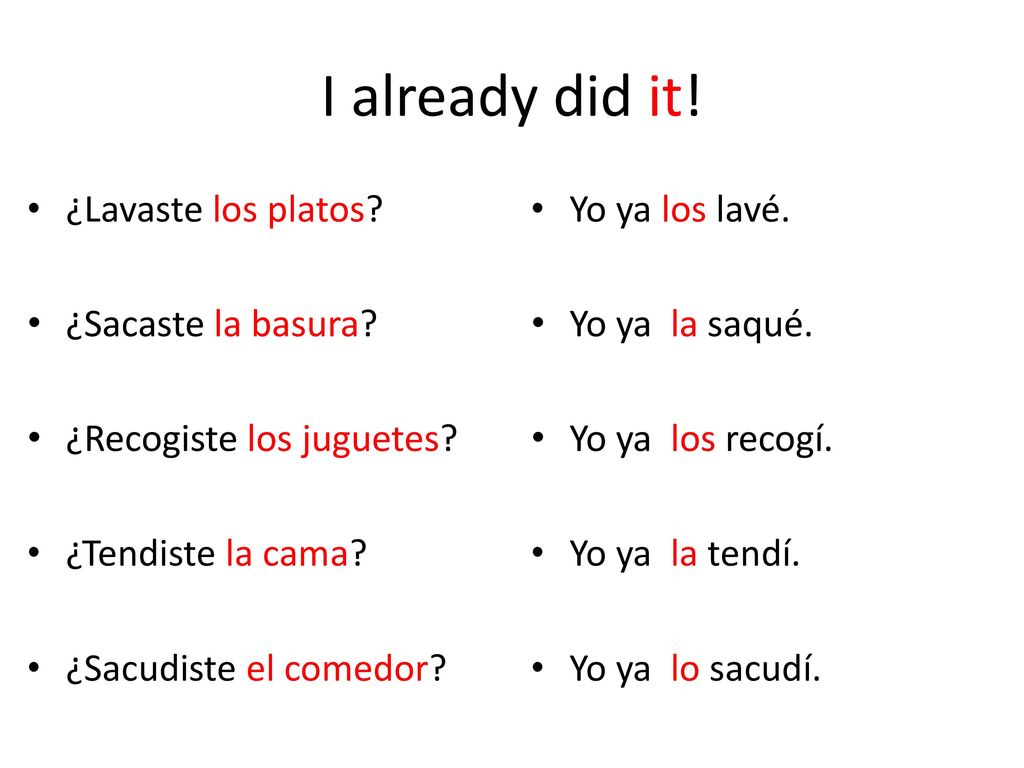 I already did it!

• ¿Lavaste los platos?
• ¿Sacaste la basura?
• ¿Recogiste los juguetes?
• ¿Tendiste la cama?
• ¿Sacudiste el comedor?

• Yo ya los lavé.
• Yo ya la saqué.
• Yo ya los recogí.
• Yo ya la tendí.
• Yo ya lo sacudí.